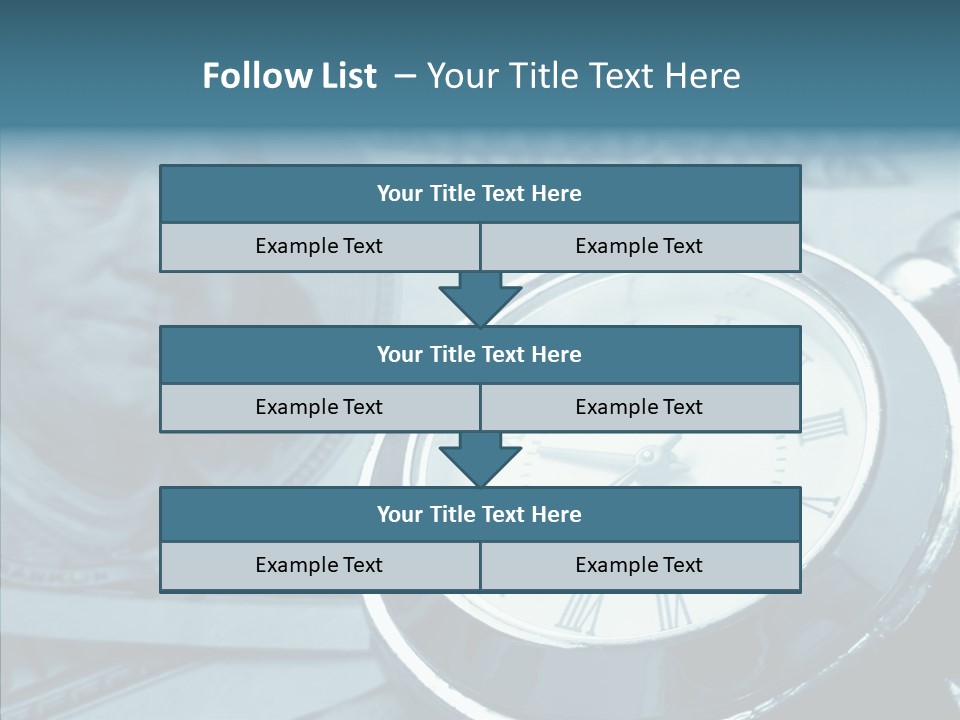 Follow List – Your Title Text Here

Your Title Text Here

Example Text

Example Text

Your Title Text Here

Example Text

Example Text

Your Title Text Here

Example Text

Example Text